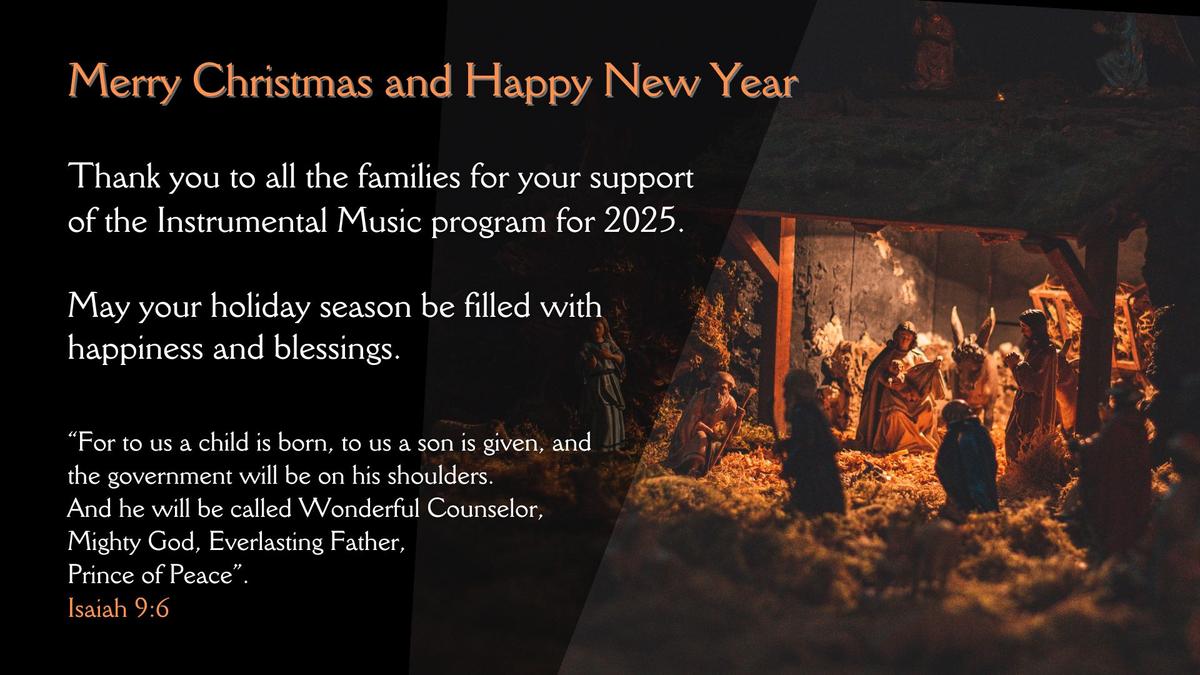 Merry Christmas and Happy New Year

Thank you to all the families for your support of the Instrumental Music program for 2025.

May your holiday season be filled with happiness and blessings.

“For to us a child is born, to us a son is given, and the government will be on his shoulders.
And he will be called Wonderful Counselor,
Mighty God, Everlasting Father,
Prince of Peace”.
Isaiah 9:6